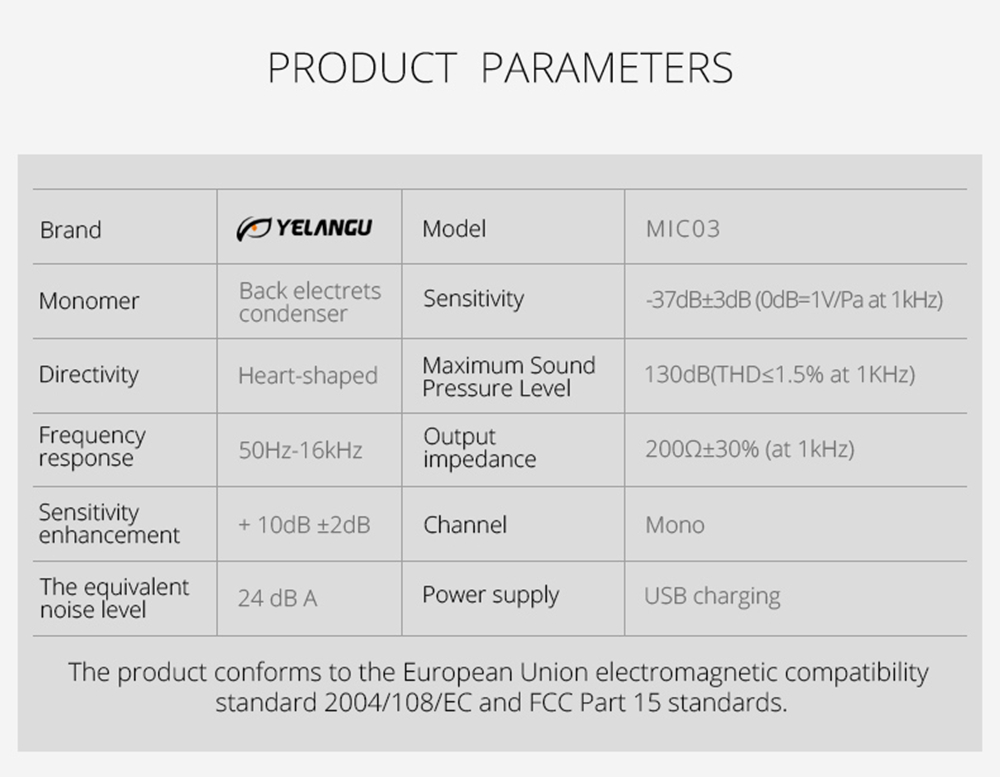 PRODUCT PARAMETERS

| Brand | YELANGU | Model | MIC03 |
|---|---|---|---|
| Monomer | Back electrets condenser | Sensitivity | -37dB±3dB (0dB=1V/Pa at 1kHz) |
| Directivity | Heart-shaped | Maximum Sound Pressure Level | 130dB(THD≤1.5% at 1KHz) |
| Frequency response | 50Hz-16kHz | Output impedance | 200Ω±30% (at 1kHz) |
| Sensitivity enhancement | + 10dB ±2dB | Channel | Mono |
| The equivalent noise level | 24 dB A | Power supply | USB charging |

The product conforms to the European Union electromagnetic compatibility standard 2004/108/EC and FCC Part 15 standards.